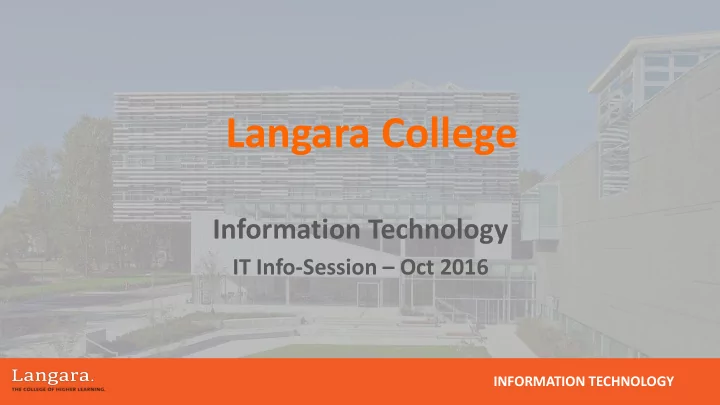 Langara College

Information Technology

IT Info-Session – Oct 2016

Langara.
THE COLLEGE OF HIGHER LEARNING.

INFORMATION TECHNOLOGY